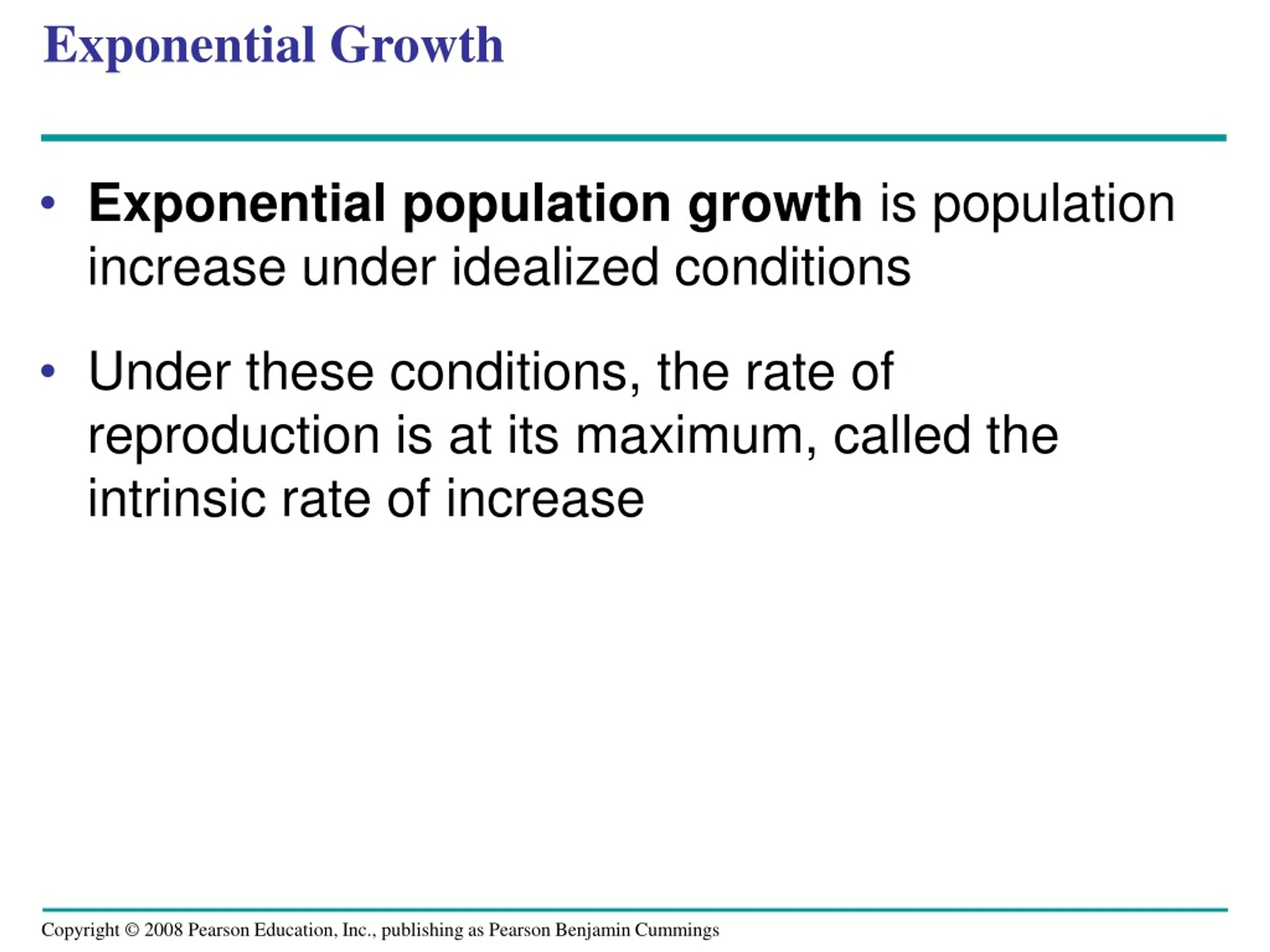 Exponential Growth

• Exponential population growth is population increase under idealized conditions

• Under these conditions, the rate of reproduction is at its maximum, called the intrinsic rate of increase

Copyright © 2008 Pearson Education, Inc., publishing as Pearson Benjamin Cummings